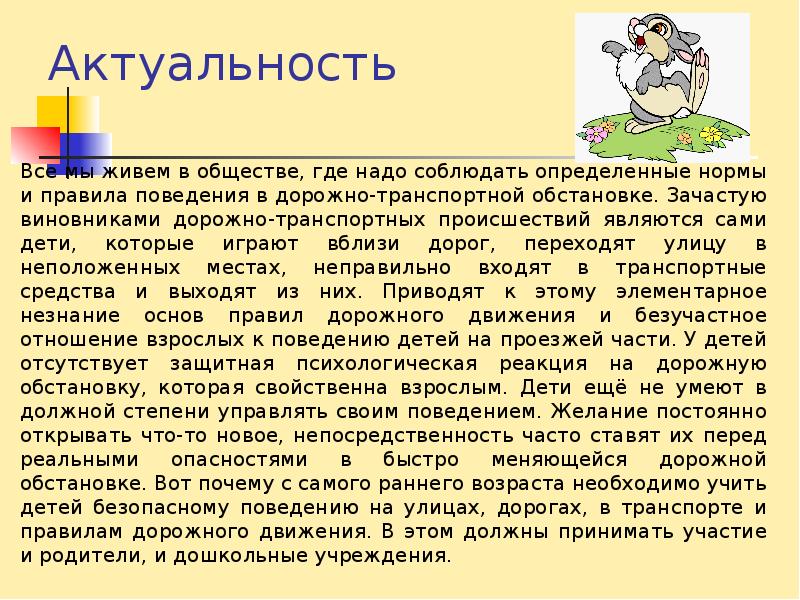 Актуальность

Все мы живем в обществе, где надо соблюдать определенные нормы и правила поведения в дорожно-транспортной обстановке. Зачастую виновниками дорожно-транспортных происшествий являются сами дети, которые играют вблизи дорог, переходят улицу в неположенных местах, неправильно входят в транспортные средства и выходят из них. Приводят к этому элементарное незнание основ правил дорожного движения и безучастное отношение взрослых к поведению детей на проезжей части. У детей отсутствует защитная психологическая реакция на дорожную обстановку, которая свойственна взрослым. Дети ещё не умеют в должной степени управлять своим поведением. Желание постоянно открывать что-то новое, непосредственность часто ставят их перед реальными опасностями в быстро меняющейся дорожной обстановке. Вот почему с самого раннего возраста необходимо учить детей безопасному поведению на улицах, дорогах, в транспорте и правилам дорожного движения. В этом должны принимать участие и родители, и дошкольные учреждения.